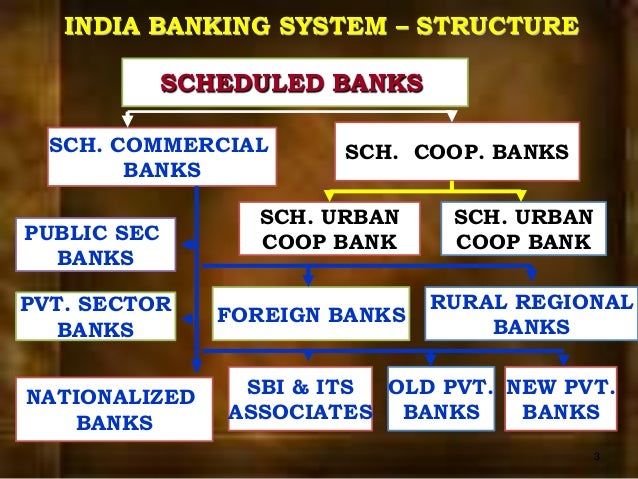 INDIA BANKING SYSTEM – STRUCTURE

SCHEDULED BANKS

SCH. COMMERCIAL BANKS

SCH. COOP. BANKS

SCH. URBAN COOP BANK

SCH. URBAN COOP BANK

PUBLIC SEC BANKS

PVT. SECTOR BANKS

FOREIGN BANKS

RURAL REGIONAL BANKS

NATIONALIZED BANKS

SBI & ITS ASSOCIATES

OLD PVT. BANKS

NEW PVT. BANKS

3